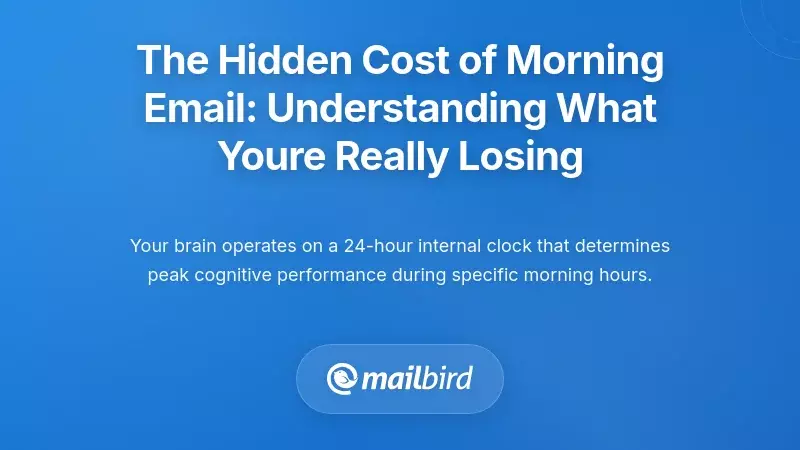 The Hidden Cost of Morning Email: Understanding What Youre Really Losing

Your brain operates on a 24-hour internal clock that determines peak cognitive performance during specific morning hours.

mailbird